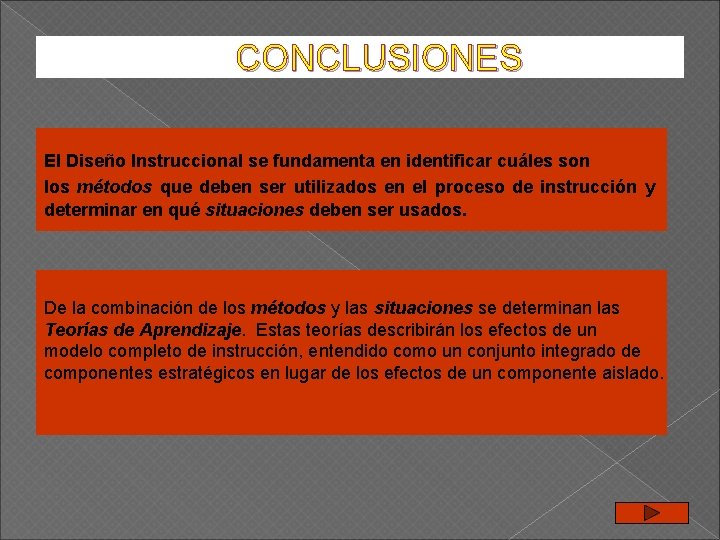 CONCLUSIONES

El Diseño Instruccional se fundamenta en identificar cuáles son los métodos que deben ser utilizados en el proceso de instrucción y determinar en qué situaciones deben ser usados.

De la combinación de los métodos y las situaciones se determinan las Teorías de Aprendizaje. Estas teorías describirán los efectos de un modelo completo de instrucción, entendido como un conjunto integrado de componentes estratégicos en lugar de los efectos de un componente aislado.